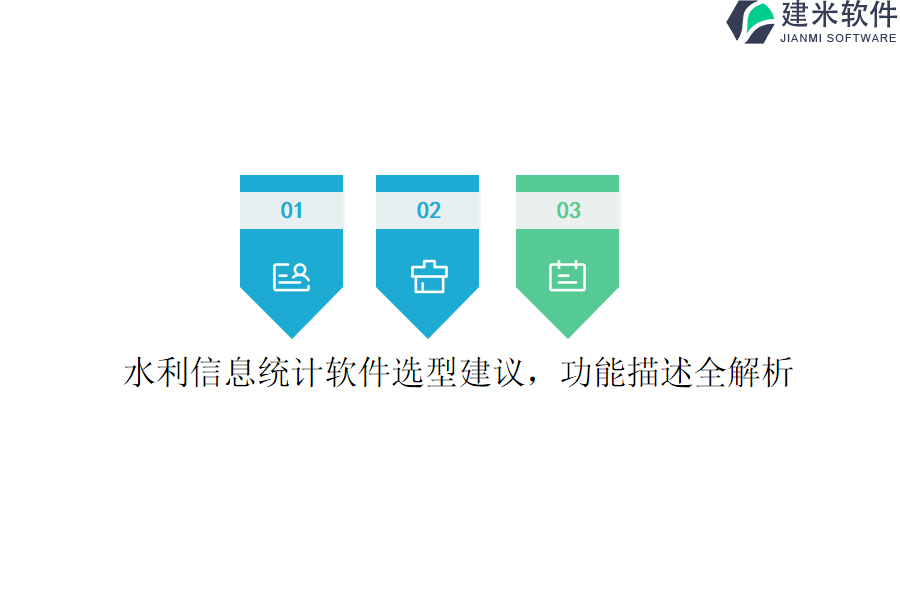 建米软件
JIANMI SOFTWARE

01

02

03

水利信息统计软件选型建议，功能描述全解析